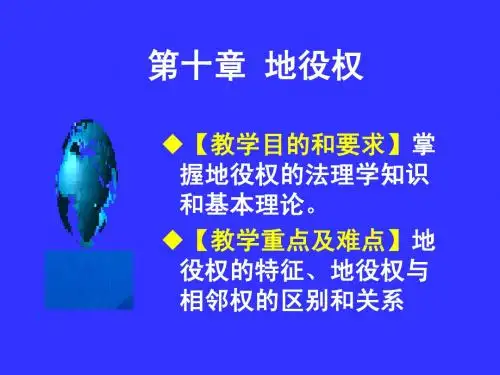 第十章 地役权

◆【教学目的和要求】掌握地役权的法理学知识和基本理论。

◆【教学重点及难点】地役权的特征、地役权与相邻权的区别和关系